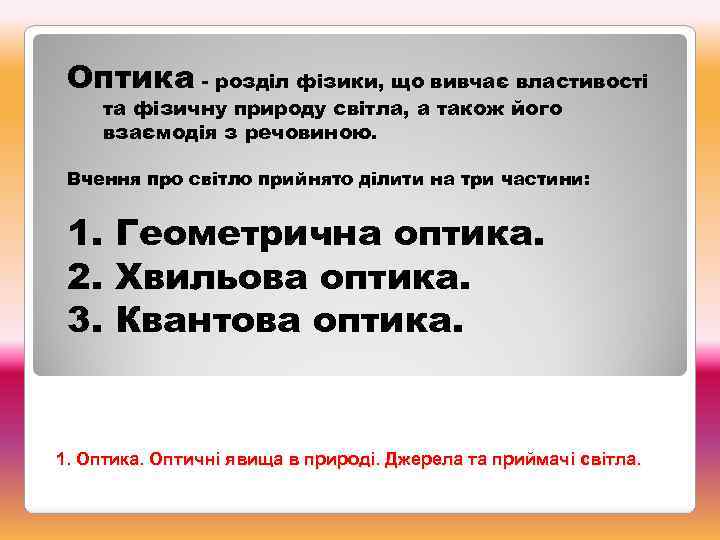 Оптика - розділ фізики, що вивчає властивості та фізичну природу світла, а також його взаємодія з речовиною.

Вчення про світло прийнято ділити на три частини:

1. Геометрична оптика.
2. Хвильова оптика.
3. Квантова оптика.

1. Оптика. Оптичні явища в природі. Джерела та приймачі світла.